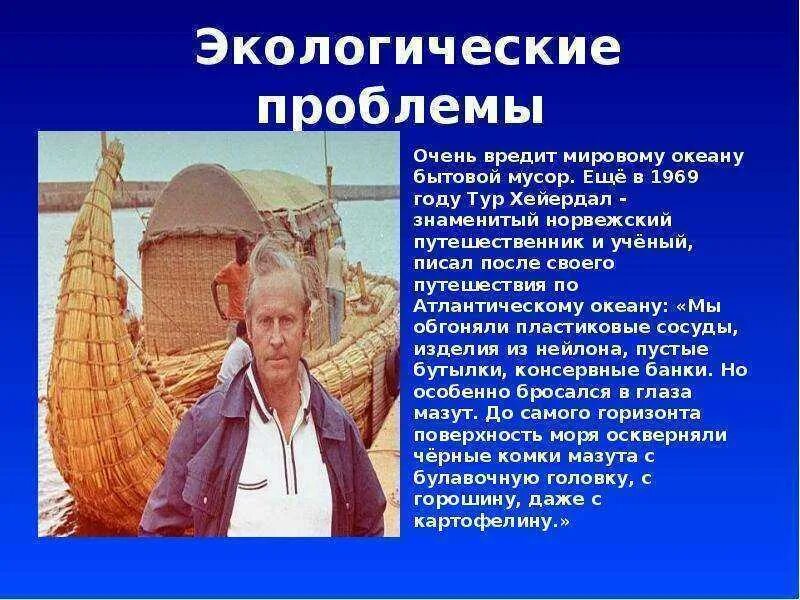 Экологические проблемы

Очень вредит мировому океану бытовой мусор. Ещё в 1969 году Тур Хейердал - знаменитый норвежский путешественник и учёный, писал после своего путешествия по Атлантическому океану: «Мы обгоняли пластиковые сосуды, изделия из нейлона, пустые бутылки, консервные банки. Но особенно бросался в глаза мазут. До самого горизонта поверхность моря оскверняли чёрные комки мазута с булавочную головку, с горошину, даже с картофелину.»